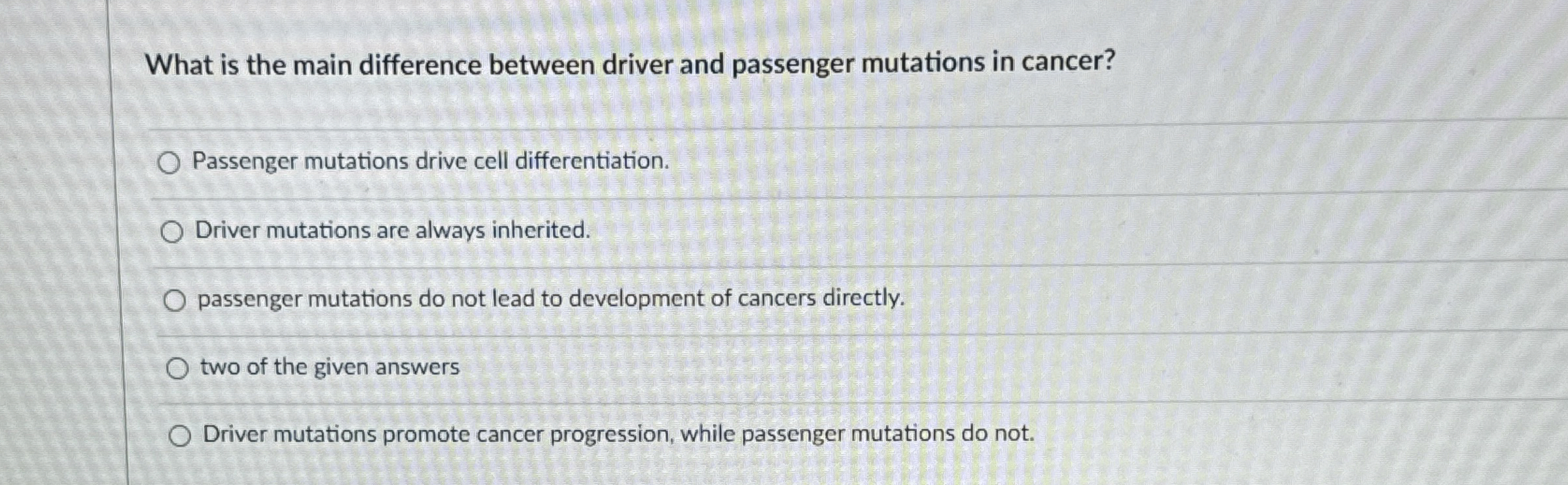 What is the main difference between driver and passenger mutations in cancer?

Passenger mutations drive cell differentiation.

Driver mutations are always inherited.

passenger mutations do not lead to development of cancers directly.

two of the given answers

Driver mutations promote cancer progression, while passenger mutations do not.